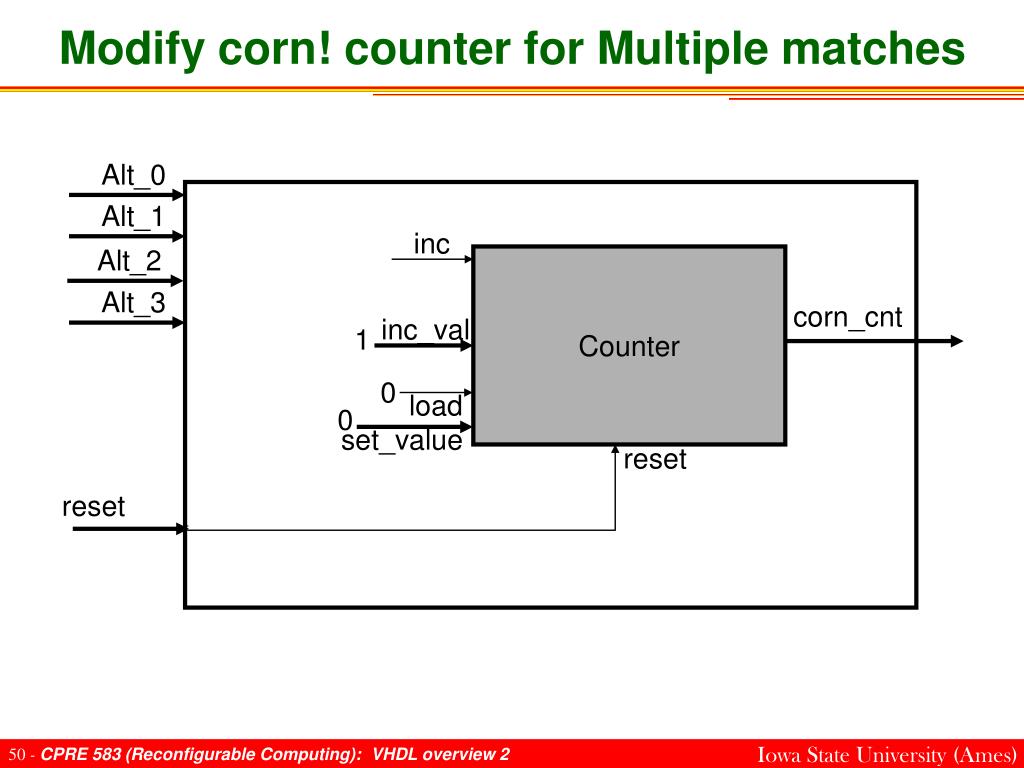 Modify corn! counter for Multiple matches

Alt_0
Alt_1
Alt_2
Alt_3

inc
1 inc_val
0 load
0 set_value

Counter

corn_cnt

reset

reset

50 - CPRE 583 (Reconfigurable Computing): VHDL overview 2

Iowa State University (Ames)